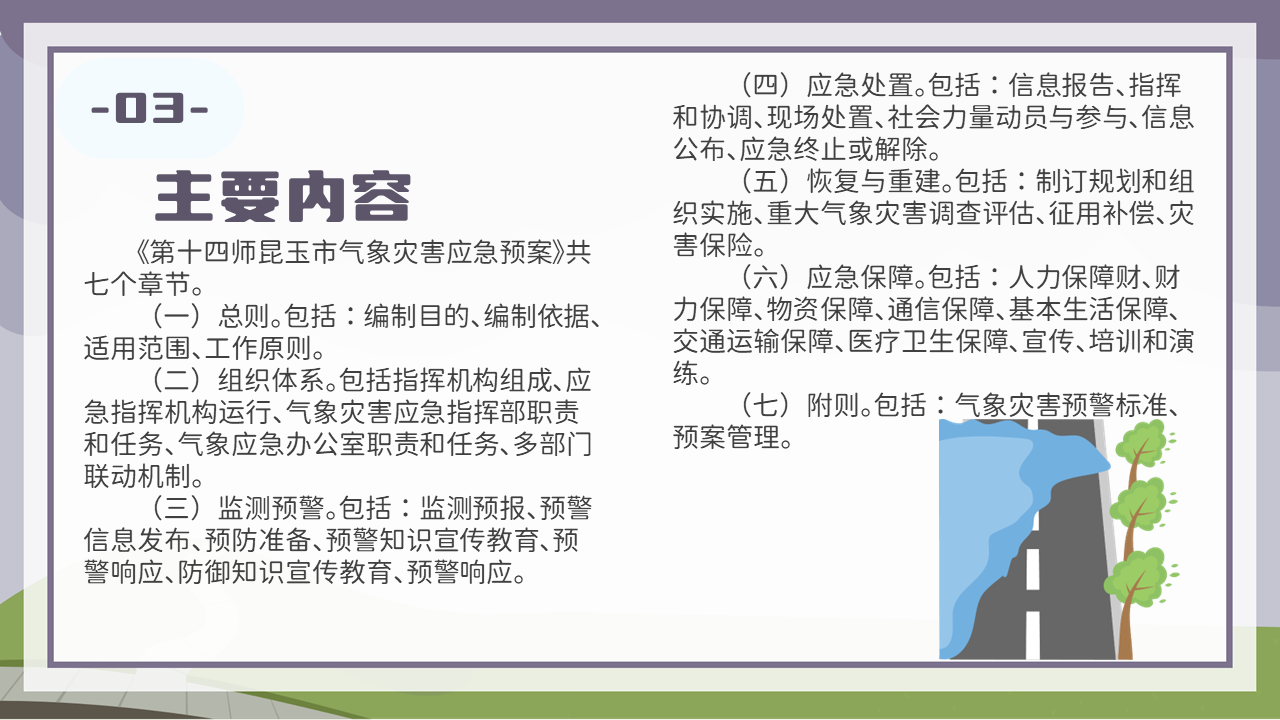 -03-

主要内容

《第十四师昆玉市气象灾害应急预案》共七个章节。

（一）总则。包括：编制目的、编制依据、适用范围、工作原则。

（二）组织体系。包括指挥机构组成、应急指挥机构运行、气象灾害应急指挥部职责和任务、气象应急办公室职责和任务、多部门联动机制。

（三）监测预警。包括：监测预报、预警信息发布、预防准备、预警知识宣传教育、预警响应、防御知识宣传教育、预警响应。

（四）应急处置。包括：信息报告、指挥和协调、现场处置、社会力量动员与参与、信息公布、应急终止或解除。

（五）恢复与重建。包括：制订规划和组织实施、重大气象灾害调查评估、征用补偿、灾害保险。

（六）应急保障。包括：人力保障财、财力保障、物资保障、通信保障、基本生活保障、交通运输保障、医疗卫生保障、宣传、培训和演练。

（七）附则。包括：气象灾害预警标准、预案管理。